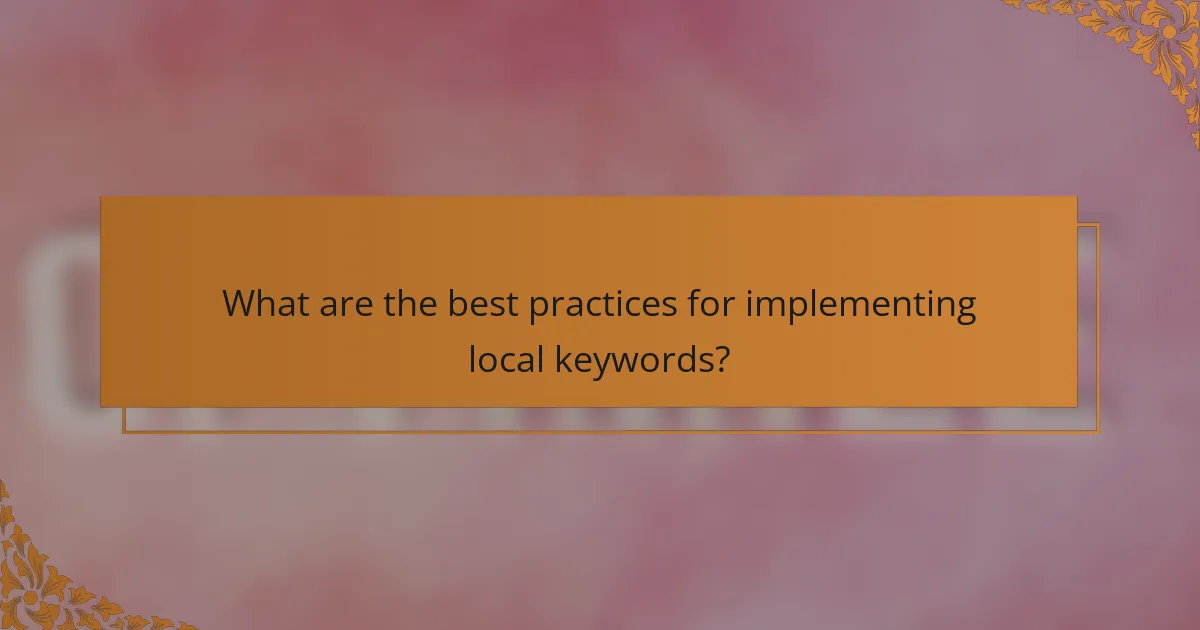 What are the best practices for implementing local keywords?